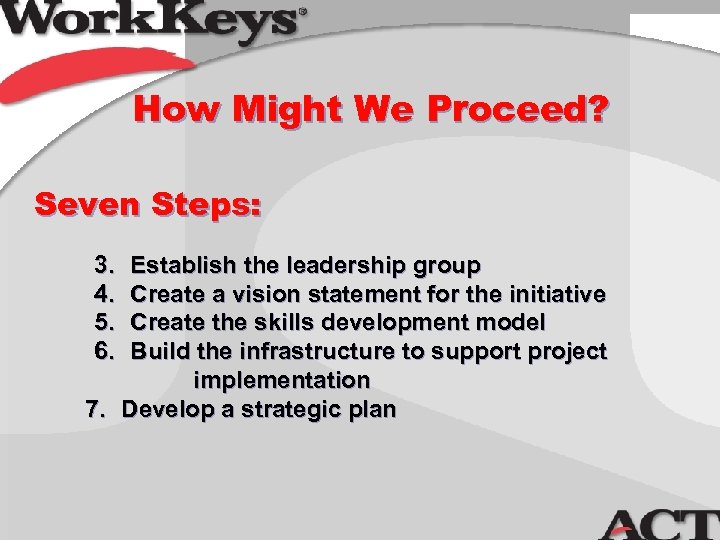 WorkKeys®

How Might We Proceed?

Seven Steps:

3. Establish the leadership group
4. Create a vision statement for the initiative
5. Create the skills development model
6. Build the infrastructure to support project implementation
7. Develop a strategic plan

ACT